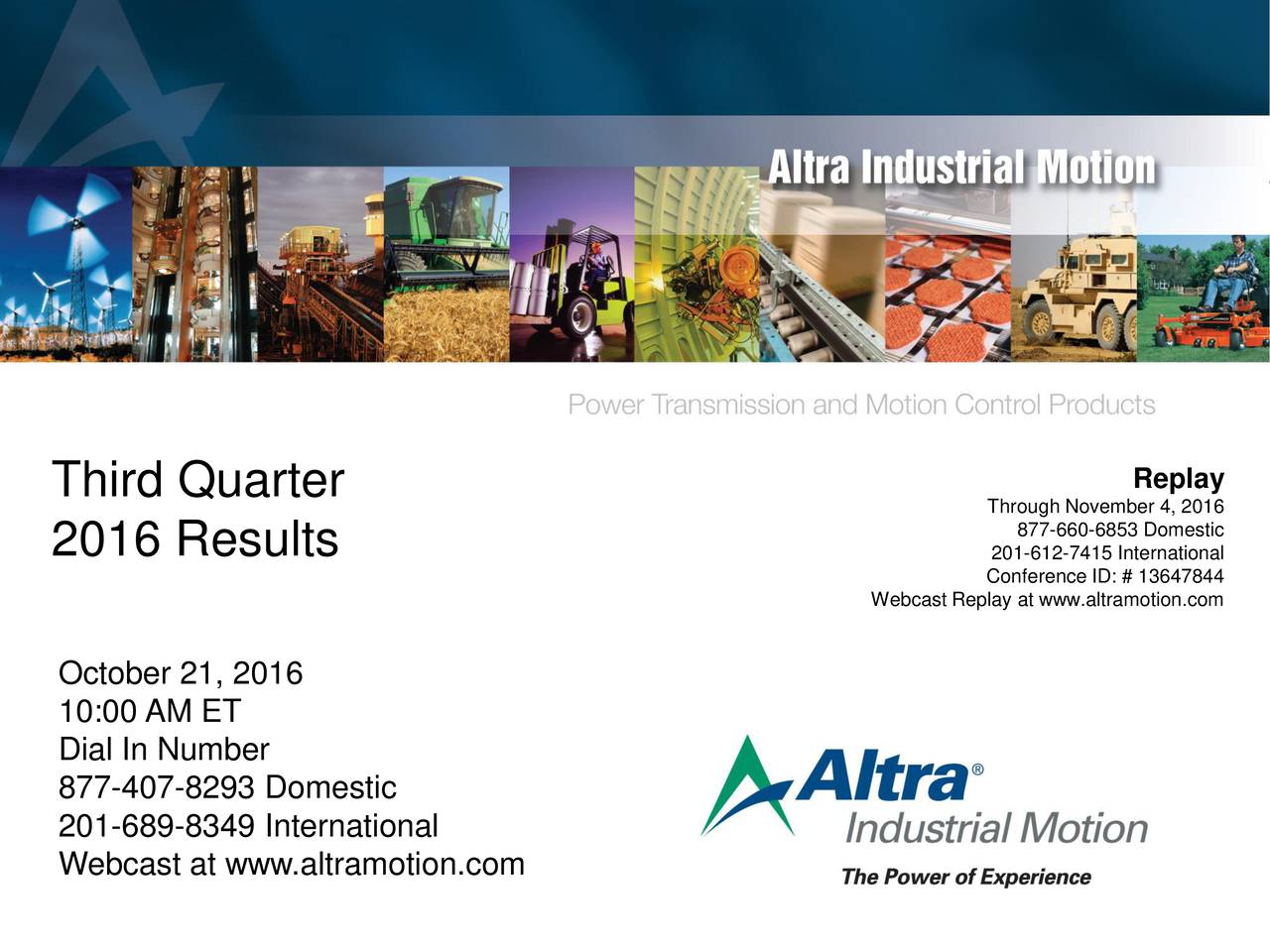 Altra Industrial Motion

Power Transmission and Motion Control Products

Third Quarter
2016 Results

Replay
Through November 4, 2016
877-660-6853 Domestic
201-612-7415 International
Conference ID: # 13647844
Webcast Replay at www.altramotion.com

October 21, 2016
10:00 AM ET
Dial In Number
877-407-8293 Domestic
201-689-8349 International
Webcast at www.altramotion.com

Altra®
Industrial Motion
The Power of Experience